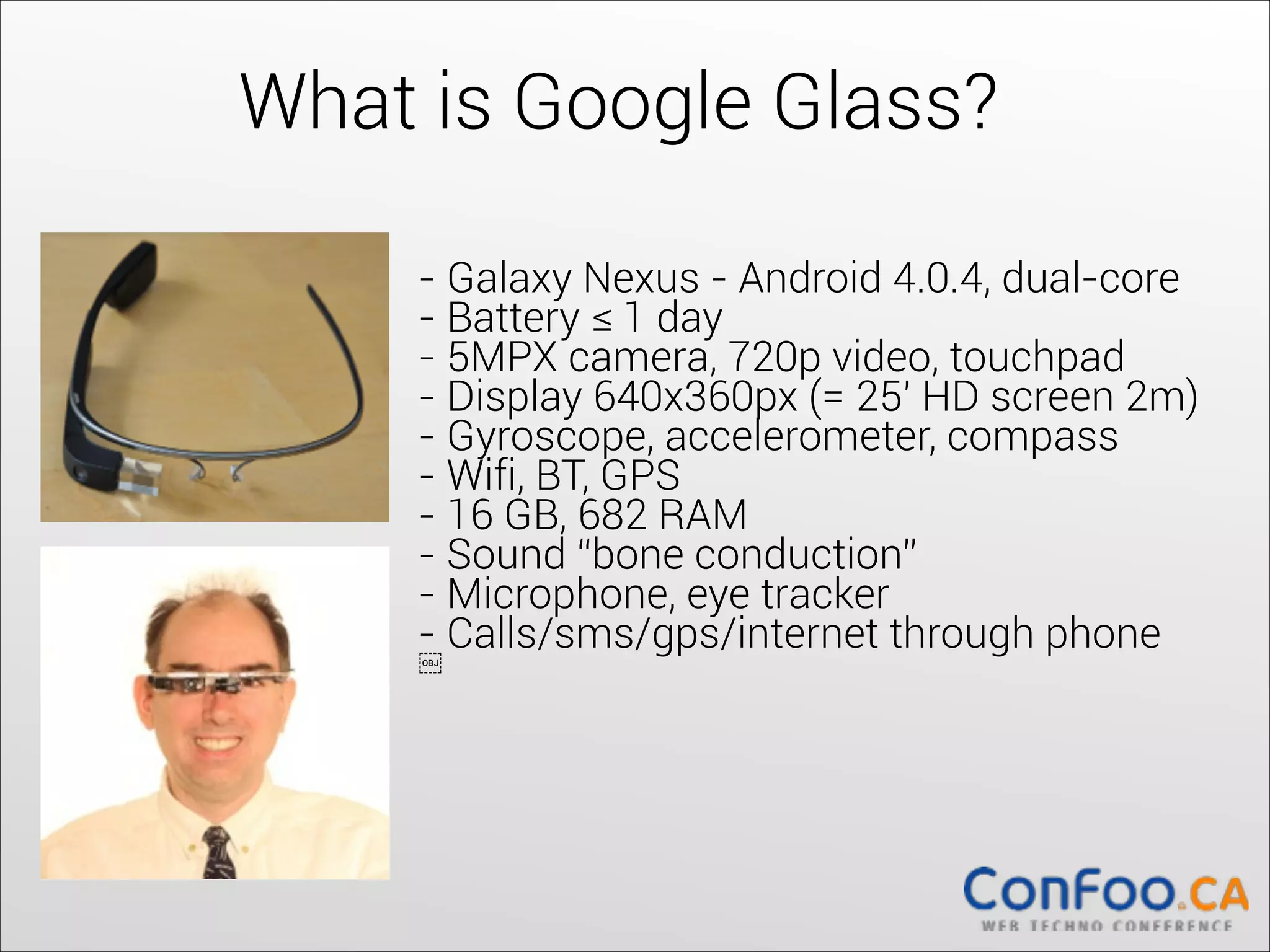 What is Google Glass?

- Galaxy Nexus - Android 4.0.4, dual-core
- Battery ≤ 1 day
- 5MPX camera, 720p video, touchpad
- Display 640x360px (= 25' HD screen 2m)
- Gyroscope, accelerometer, compass
- Wifi, BT, GPS
- 16 GB, 682 RAM
- Sound "bone conduction"
- Microphone, eye tracker
- Calls/sms/gps/internet through phone

OBJ

ConFoo.CA
WEB TECHNO CONFERENCE